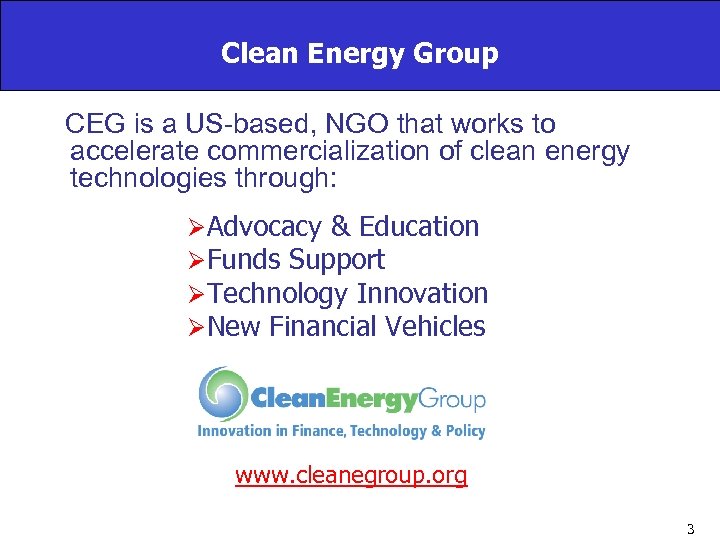 Clean Energy Group

CEG is a US-based, NGO that works to accelerate commercialization of clean energy technologies through:

➢Advocacy & Education
➢Funds Support
➢Technology Innovation
➢New Financial Vehicles

CleanEnergyGroup
Innovation in Finance, Technology & Policy

www.cleanegroup.org

3